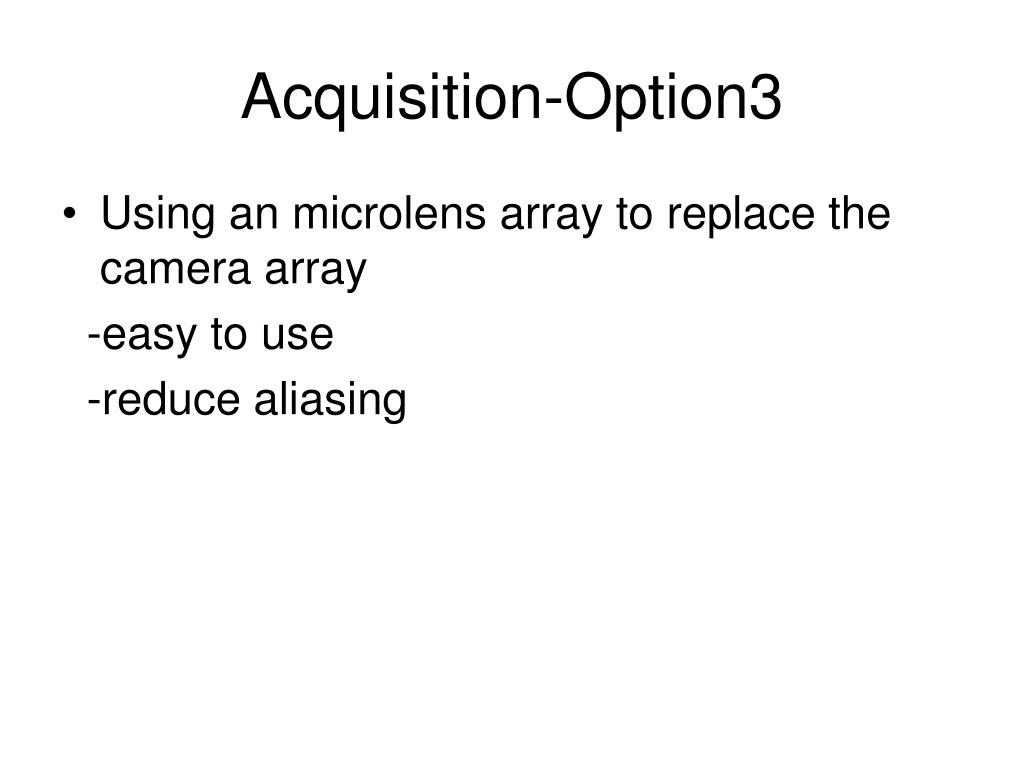 Acquisition-Option3

• Using an microlens array to replace the camera array

-easy to use

-reduce aliasing